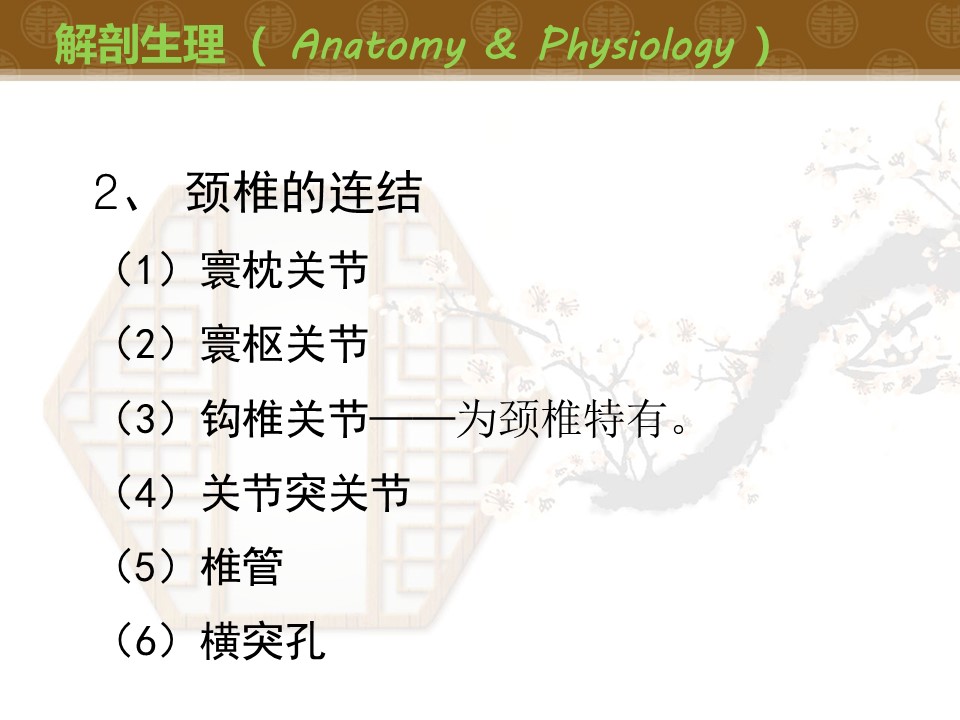 解剖生理（ Anatomy & Physiology ）

2、 颈椎的连结

（1）寰枕关节

（2）寰枢关节

（3）钩椎关节——为颈椎特有。

（4）关节突关节

（5）椎管

（6）横突孔